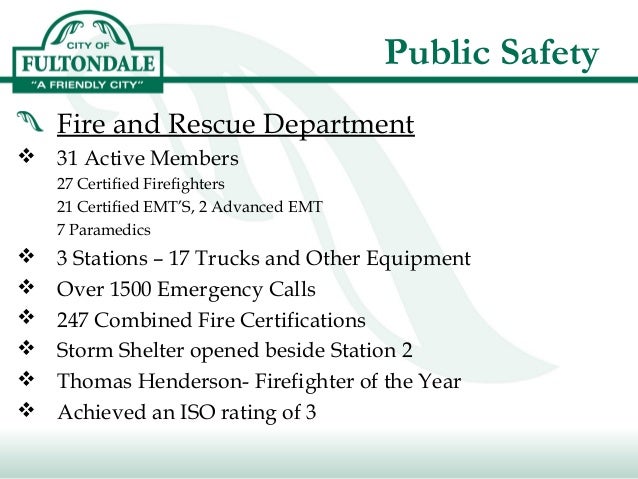 CITY OF
FULTONDALE
"A FRIENDLY CITY"

Public Safety

Fire and Rescue Department

❖ 31 Active Members
27 Certified Firefighters
21 Certified EMT'S, 2 Advanced EMT
7 Paramedics
❖ 3 Stations – 17 Trucks and Other Equipment
❖ Over 1500 Emergency Calls
❖ 247 Combined Fire Certifications
❖ Storm Shelter opened beside Station 2
❖ Thomas Henderson- Firefighter of the Year
❖ Achieved an ISO rating of 3